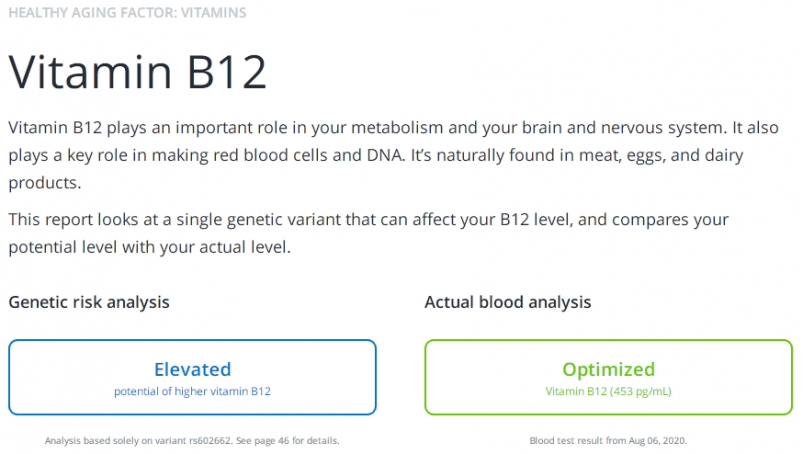 HEALTHY AGING FACTOR: VITAMINS

Vitamin B12

Vitamin B12 plays an important role in your metabolism and your brain and nervous system. It also plays a key role in making red blood cells and DNA. It's naturally found in meat, eggs, and dairy products.

This report looks at a single genetic variant that can affect your B12 level, and compares your potential level with your actual level.

Genetic risk analysis

Elevated
potential of higher vitamin B12

Analysis based solely on variant rs602662. See page 46 for details.

Actual blood analysis

Optimized
Vitamin B12 (453 pg/mL)

Blood test result from Aug 06, 2020.